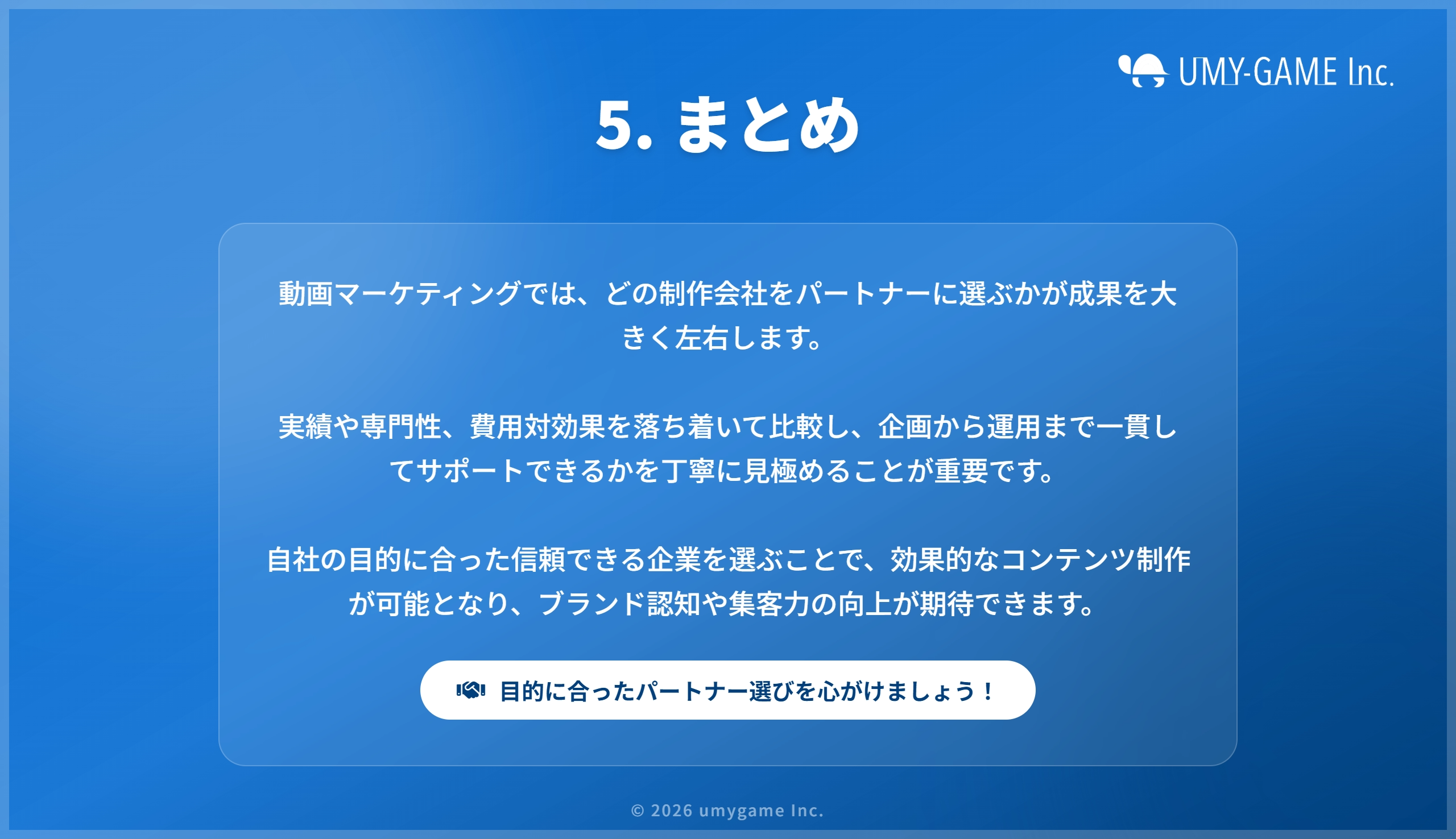 UMY-GAME Inc.

5. まとめ

動画マーケティングでは、どの制作会社をパートナーに選ぶかが成果を大きく左右します。

実績や専門性、費用対効果を落ち着いて比較し、企画から運用まで一貫してサポートできるかを丁寧に見極めることが重要です。

自社の目的に合った信頼できる企業を選ぶことで、効果的なコンテンツ制作が可能となり、ブランド認知や集客力の向上が期待できます。

目的に合ったパートナー選びを心がけましょう！

© 2026 umygame Inc.